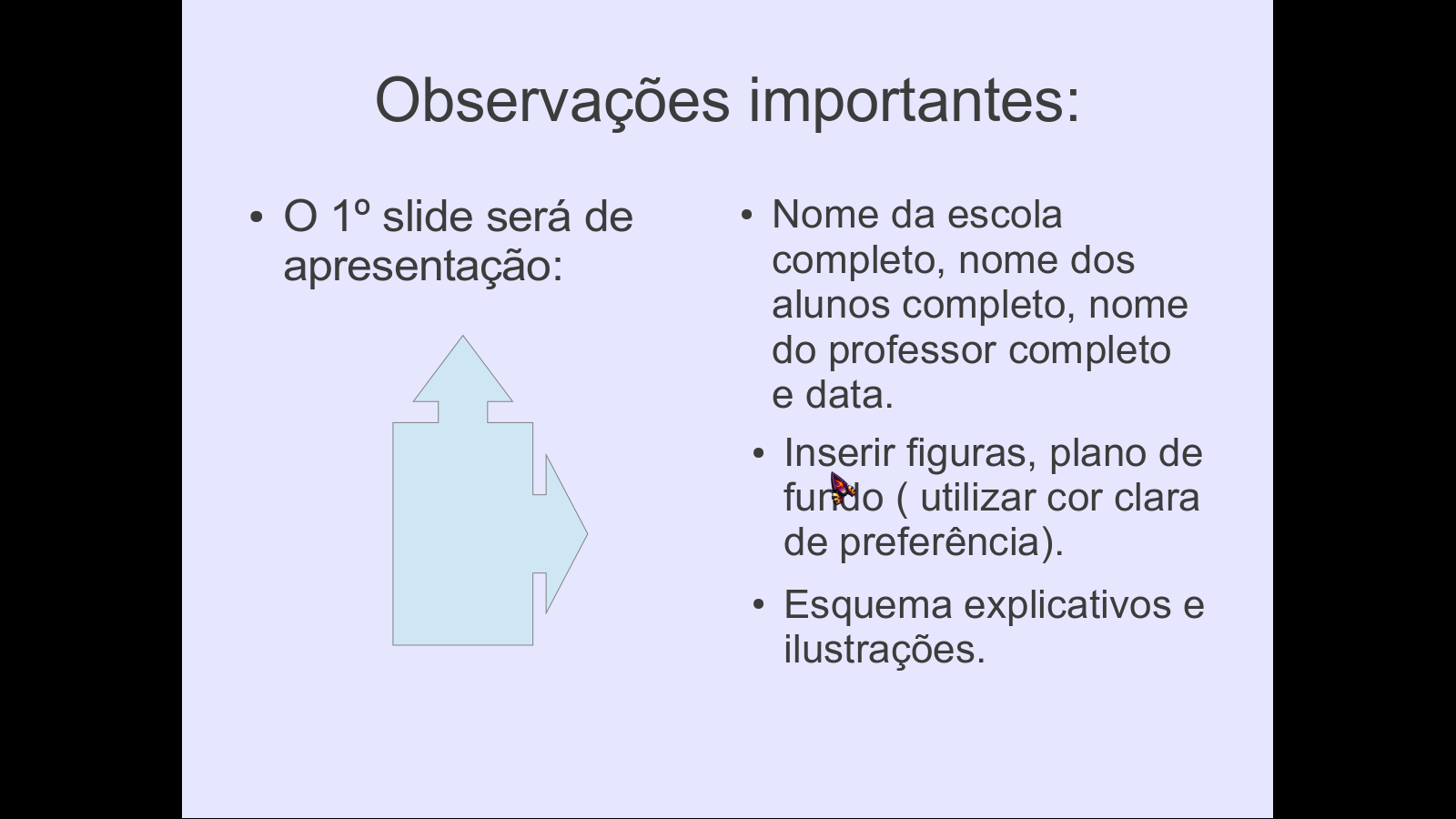 Observações importantes:

• O 1º slide será de apresentação:

• Nome da escola completo, nome dos alunos completo, nome do professor completo e data.

• Inserir figuras, plano de fundo ( utilizar cor clara de preferência).

• Esquema explicativos e ilustrações.